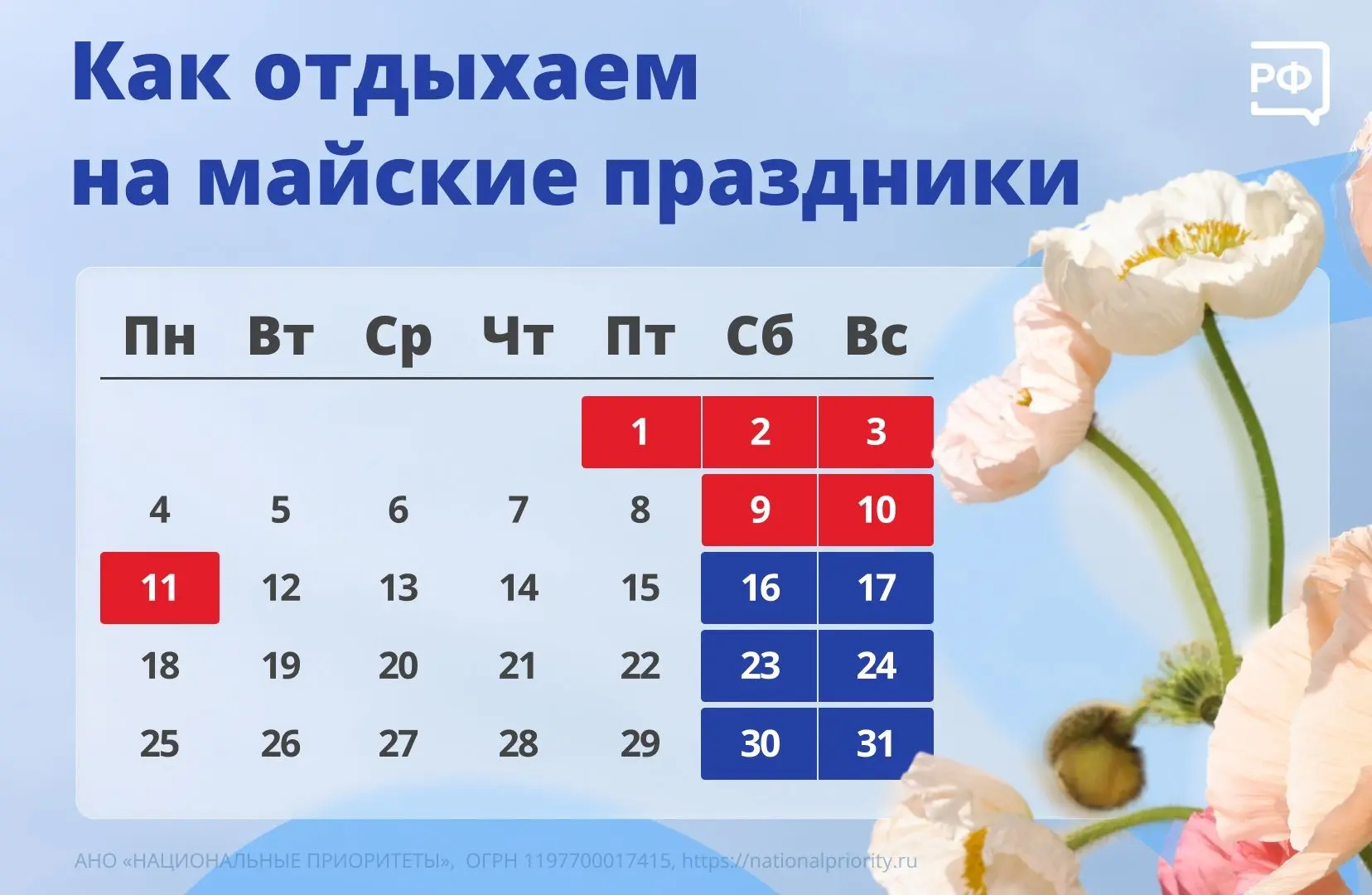 Как отдыхаем на майские праздники

РФ

| Пн | Вт | Ср | Чт | Пт | Сб | Вс |
|---|---|---|---|---|---|---|
| | | | | 1 | 2 | 3 |
| 4 | 5 | 6 | 7 | 8 | 9 | 10 |
| 11 | 12 | 13 | 14 | 15 | 16 | 17 |
| 18 | 19 | 20 | 21 | 22 | 23 | 24 |
| 25 | 26 | 27 | 28 | 29 | 30 | 31 |

АНО «НАЦИОНАЛЬНЫЕ ПРИОРИТЕТЫ», ОГРН 1197700017415, https://nationalpriority.ru